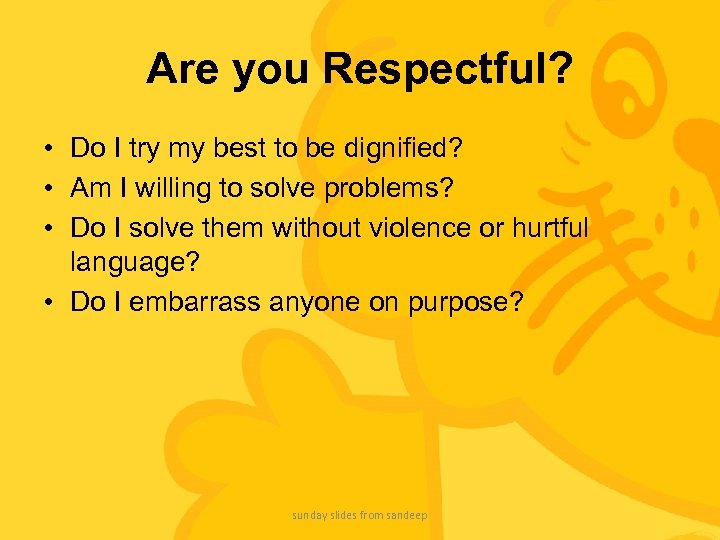 Are you Respectful?

• Do I try my best to be dignified?
• Am I willing to solve problems?
• Do I solve them without violence or hurtful language?
• Do I embarrass anyone on purpose?

sunday slides from sandeep